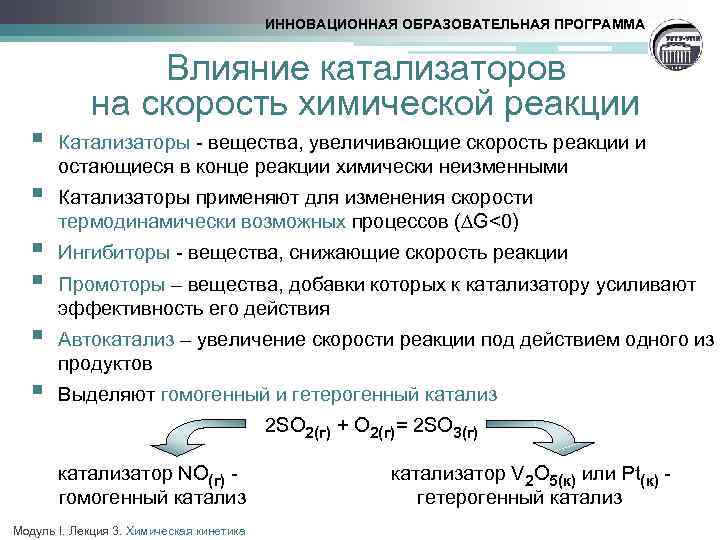 ИННОВАЦИОННАЯ ОБРАЗОВАТЕЛЬНАЯ ПРОГРАММА

Влияние катализаторов на скорость химической реакции

Катализаторы - вещества, увеличивающие скорость реакции и остающиеся в конце реакции химически неизменными

Катализаторы применяют для изменения скорости термодинамически возможных процессов ($\Delta G<0$)

Ингибиторы - вещества, снижающие скорость реакции

Промоторы – вещества, добавки которых к катализатору усиливают эффективность его действия

Автокатализ – увеличение скорости реакции под действием одного из продуктов

Выделяют гомогенный и гетерогенный катализ

$2SO_{2(г)} + O_{2(г)} = 2SO_{3(г)}$

катализатор $NO_{(г)}$ - гомогенный катализ

катализатор $V_2O_{5(к)}$ или $Pt_{(к)}$ - гетерогенный катализ

Модуль I. Лекция 3. Химическая кинетика